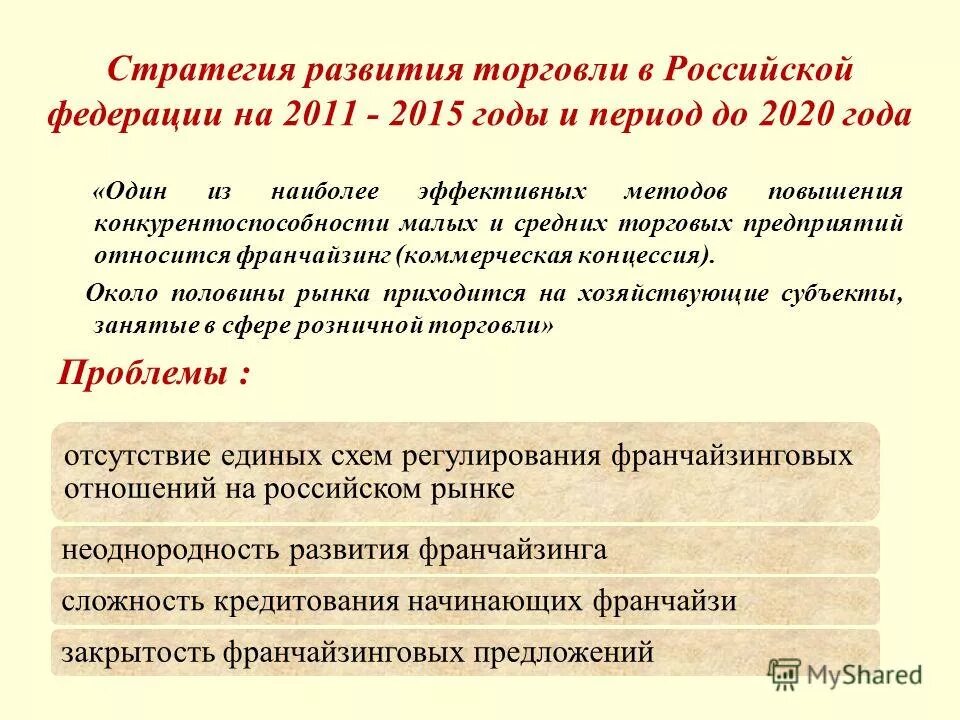 Стратегия развития торговли в Российской федерации на 2011 - 2015 годы и период до 2020 года

«Один из наиболее эффективных методов повышения конкурентоспособности малых и средних торговых предприятий относится франчайзинг (коммерческая концессия).

Около половины рынка приходится на хозяйствующие субъекты, занятые в сфере розничной торговли»

Проблемы :

отсутствие единых схем регулирования франчайзинговых отношений на российском рынке

неоднородность развития франчайзинга

сложность кредитования начинающих франчайзи

закрытость франчайзинговых предложений

MyShared